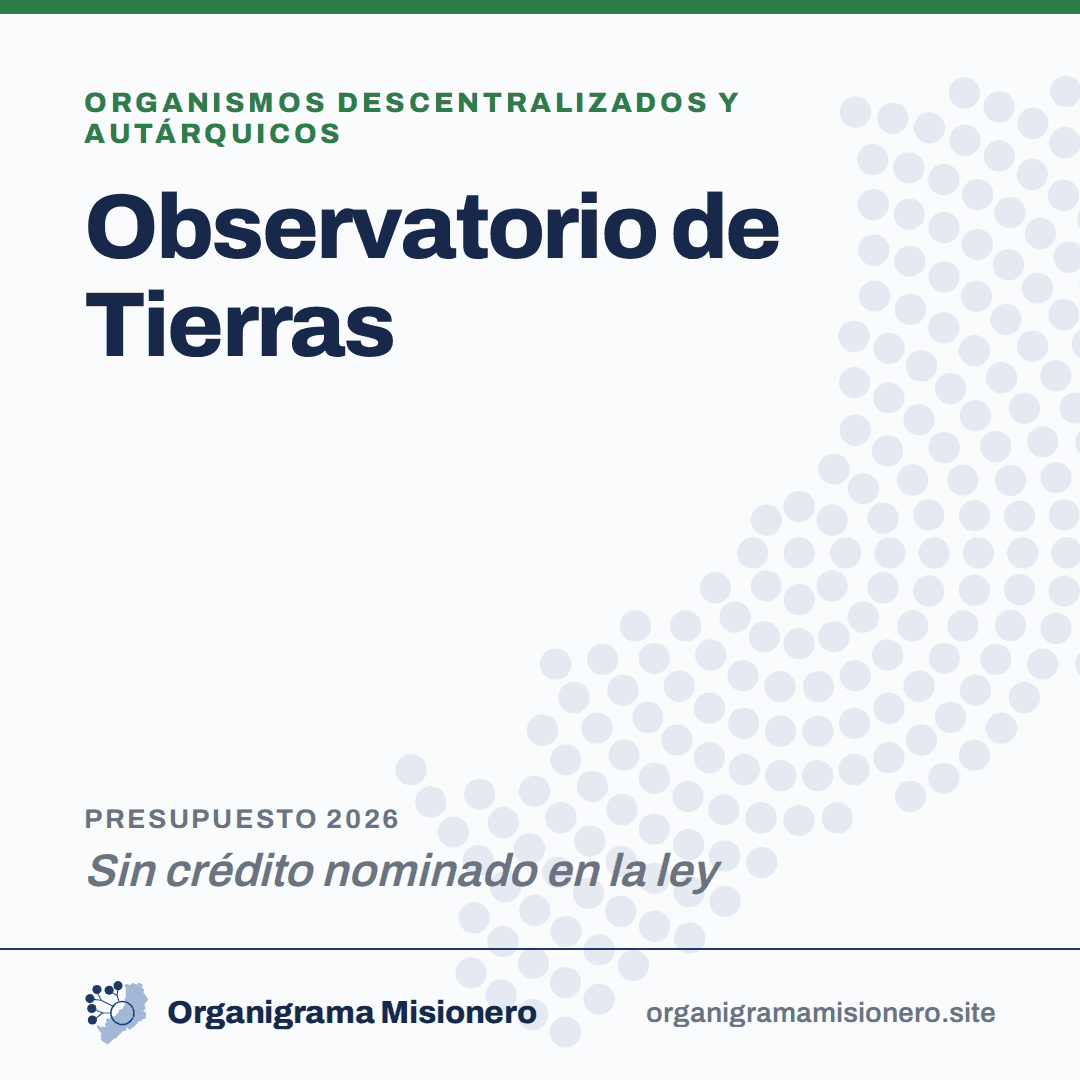 ORGANISMOS DESCENTRALIZADOS Y AUTÁRQUICOS

Observatorio de Tierras

PRESUPUESTO 2026

Sin crédito nominado en la ley

Organigrama Misionero

organigramamisionero.site